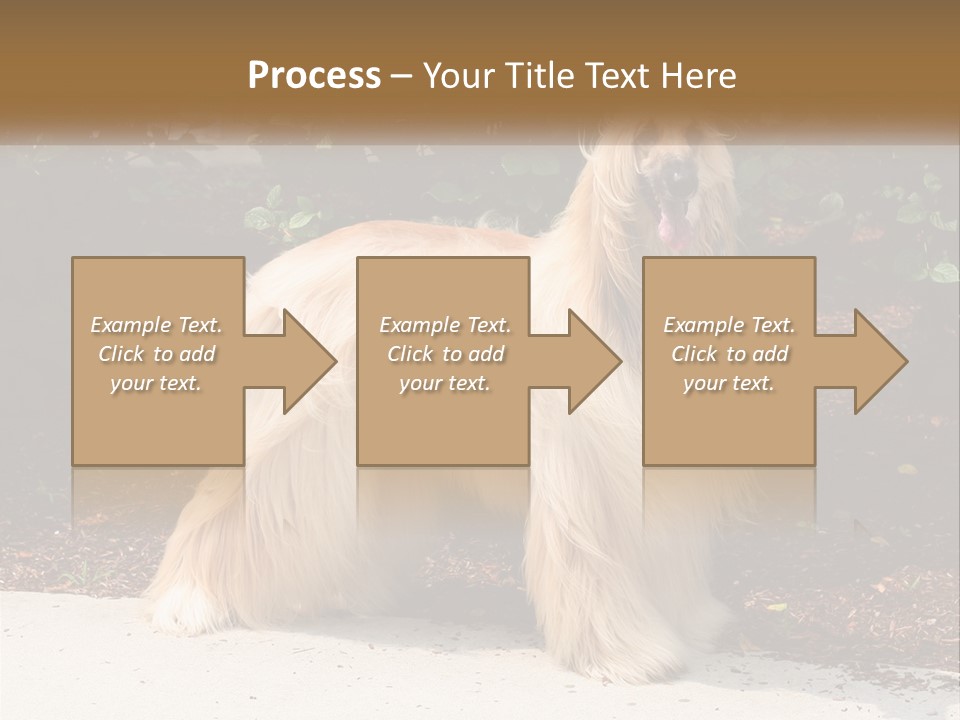 Process – Your Title Text Here

Example Text. Click to add your text.

Example Text. Click to add your text.

Example Text. Click to add your text.